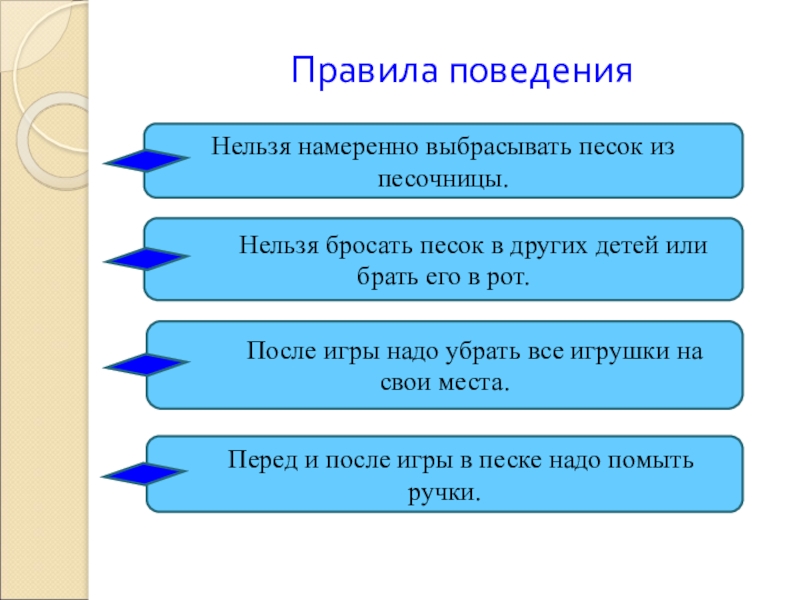 Правила поведения

Нельзя намеренно выбрасывать песок из песочницы.

Нельзя бросать песок в других детей или брать его в рот.

После игры надо убрать все игрушки на свои места.

Перед и после игры в песке надо помыть ручки.